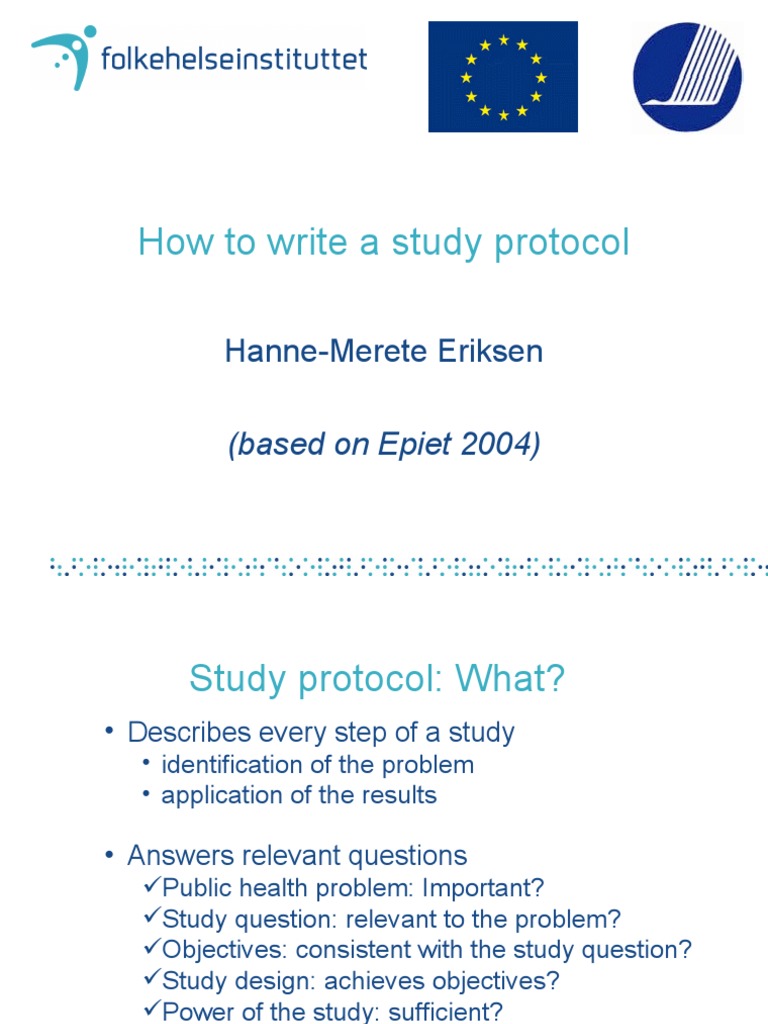 folkehelseinstituttet

How to write a study protocol

Hanne-Merete Eriksen

(based on Epiet 2004)

Study protocol: What?

• Describes every step of a study
  • identification of the problem
  • application of the results

• Answers relevant questions
✓Public health problem: Important?
✓Study question: relevant to the problem?
✓Objectives: consistent with the study question?
✓Study design: achieves objectives?
✓Power of the study: sufficient?